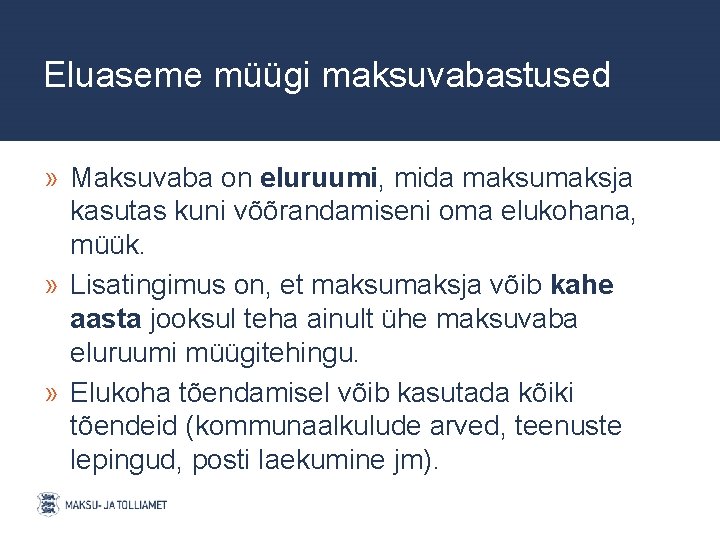 Eluaseme müügi maksuvabastused

» Maksuvaba on eluruumi, mida maksumaksja kasutas kuni võõrandamiseni oma elukohana, müük.

» Lisatingimus on, et maksumaksja võib kahe aasta jooksul teha ainult ühe maksuvaba eluruumi müügitehingu.

» Elukoha tõendamisel võib kasutada kõiki tõendeid (kommunaalkulude arved, teenuste lepingud, posti laekumine jm).

MAKSU- JA TOLLIAMET